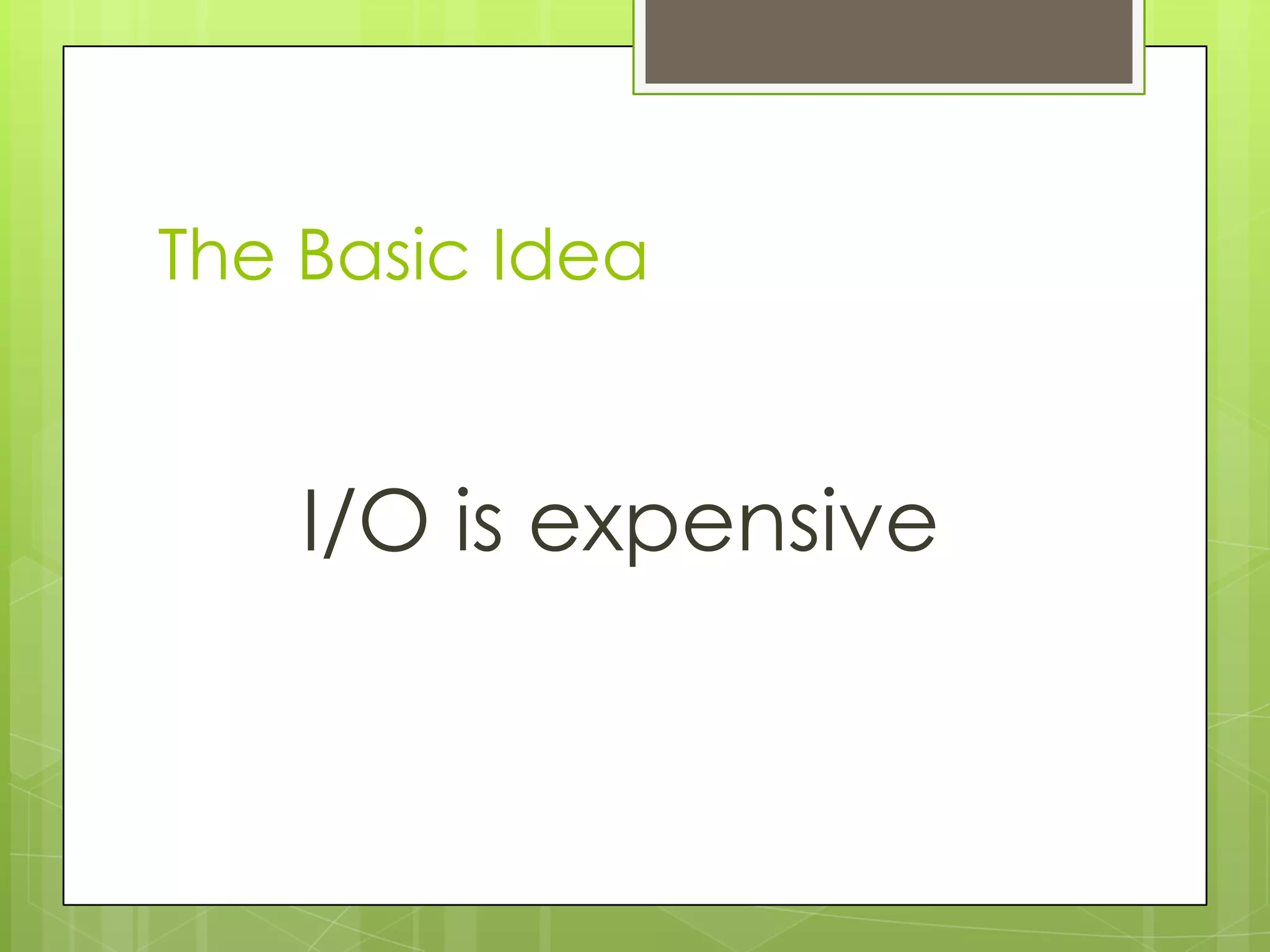 The Basic Idea

I/O is expensive